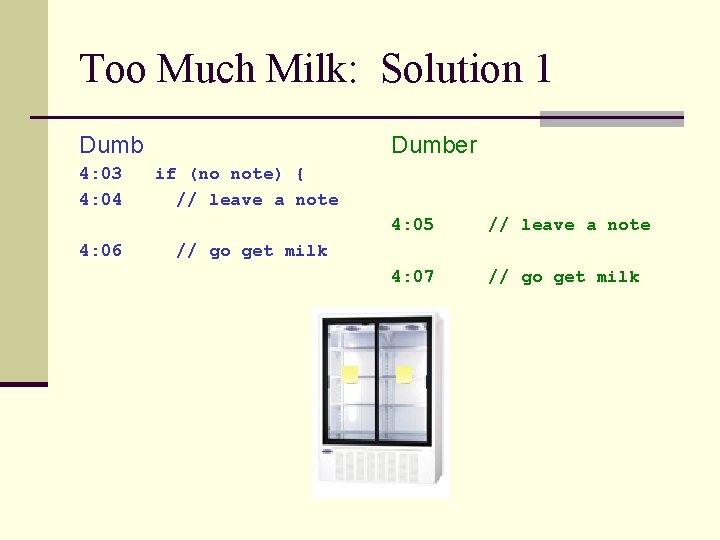 Too Much Milk:  Solution 1

Dumb
4:03   if (no note) {
4:04     // leave a note
4:06     // go get milk

Dumber
4:05     // leave a note
4:07     // go get milk